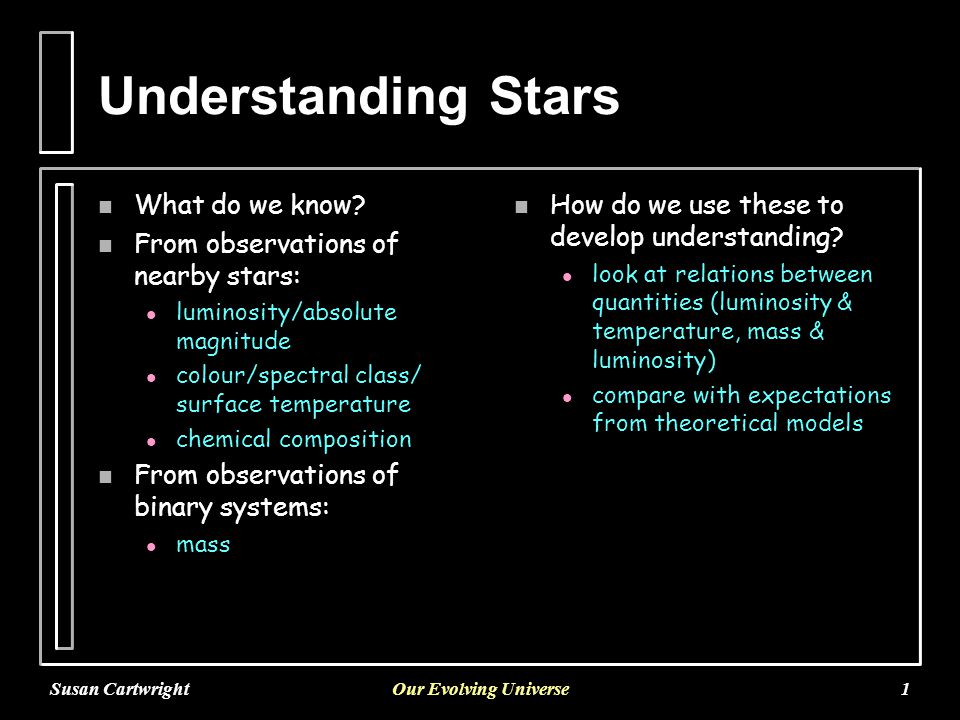 Understanding Stars

- What do we know?
- From observations of nearby stars:
  - luminosity/absolute magnitude
  - colour/spectral class/ surface temperature
  - chemical composition
- From observations of binary systems:
  - mass

- How do we use these to develop understanding?
  - look at relations between quantities (luminosity & temperature, mass & luminosity)
  - compare with expectations from theoretical models

Susan Cartwright Our Evolving Universe 1